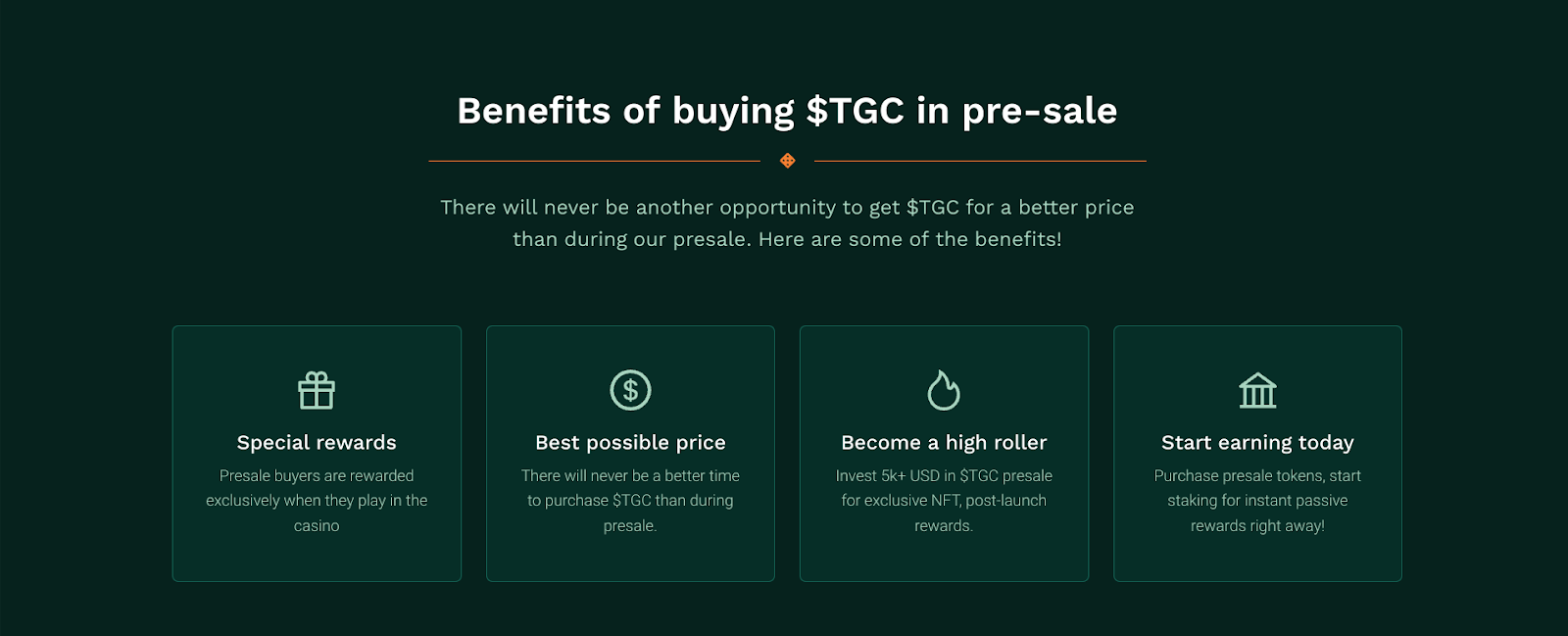 Benefits of buying \$TGC in pre-sale

There will never be another opportunity to get \$TGC for a better price than during our presale. Here are some of the benefits!

Special rewards

Presale buyers are rewarded exclusively when they play in the casino

Best possible price

There will never be a better time to purchase \$TGC than during presale.

Become a high roller

Invest 5k+ USD in \$TGC presale for exclusive NFT, post-launch rewards.

Start earning today

Purchase presale tokens, start staking for instant passive rewards right away!